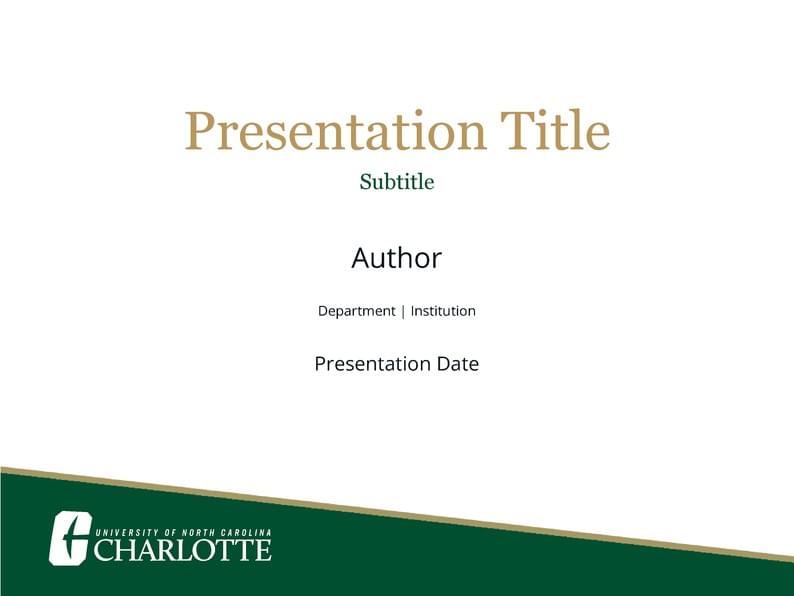 Presentation Title

Subtitle

Author

Department | Institution

Presentation Date

UNIVERSITY OF NORTH CAROLINA
CHARLOTTE